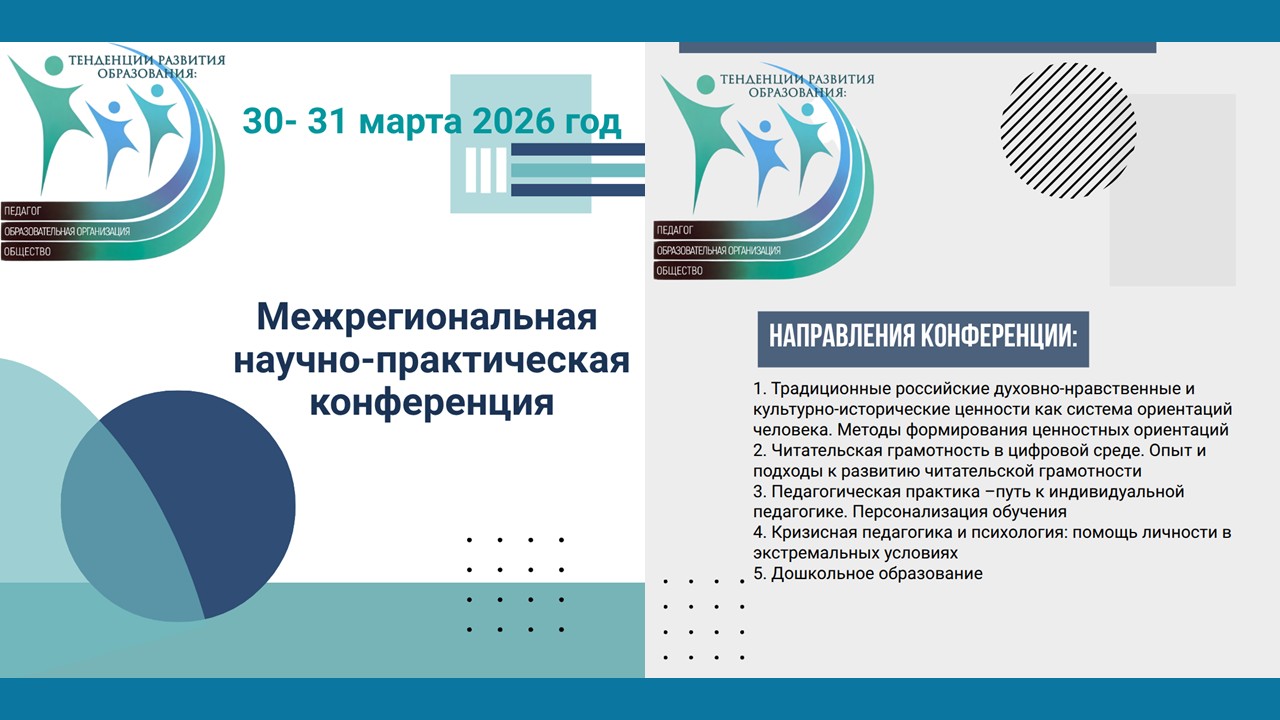 ТЕНДЕНЦИИ РАЗВИТИЯ ОБРАЗОВАНИЯ:

ПЕДАГОГ
ОБРАЗОВАТЕЛЬНАЯ ОРГАНИЗАЦИЯ
ОБЩЕСТВО

30- 31 марта 2026 год

Межрегиональная научно-практическая конференция

ТЕНДЕНЦИИ РАЗВИТИЯ ОБРАЗОВАНИЯ:

ПЕДАГОГ
ОБРАЗОВАТЕЛЬНАЯ ОРГАНИЗАЦИЯ
ОБЩЕСТВО

НАПРАВЛЕНИЯ КОНФЕРЕНЦИИ:

1. Традиционные российские духовно-нравственные и культурно-исторические ценности как система ориентаций человека. Методы формирования ценностных ориентаций
2. Читательская грамотность в цифровой среде. Опыт и подходы к развитию читательской грамотности
3. Педагогическая практика –путь к индивидуальной педагогике. Персонализация обучения
4. Кризисная педагогика и психология: помощь личности в экстремальных условиях
5. Дошкольное образование